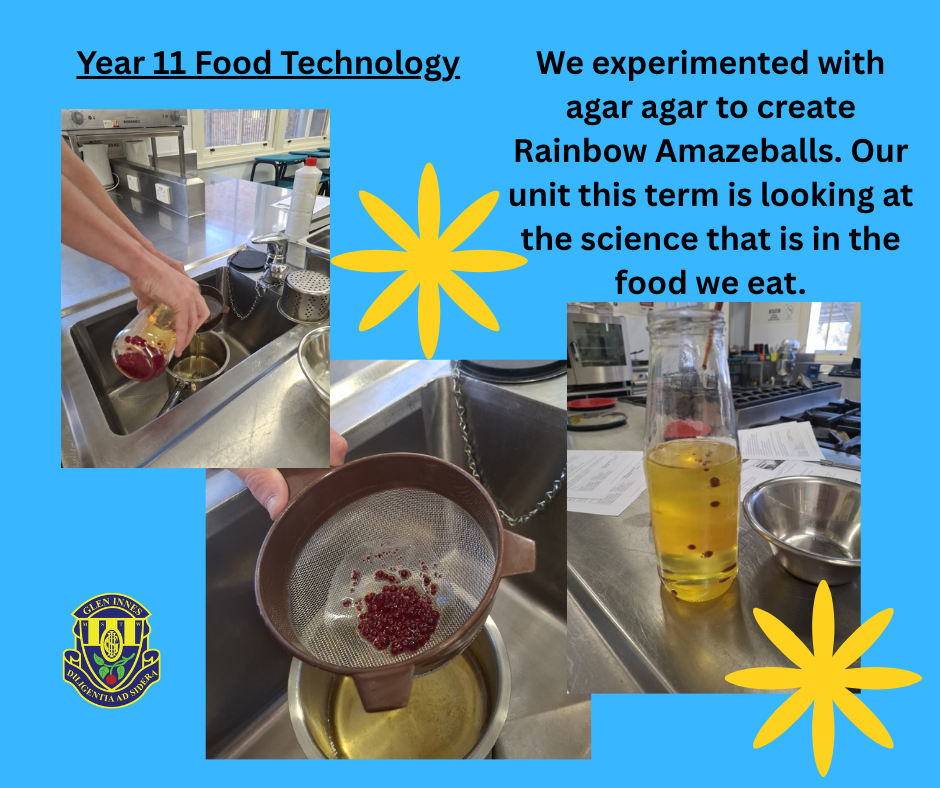 Year 11 Food Technology

We experimented with agar agar to create Rainbow Amazeballs. Our unit this term is looking at the science that is in the food we eat.

GLEN INNES
DILIGENTIA AD SIDERA